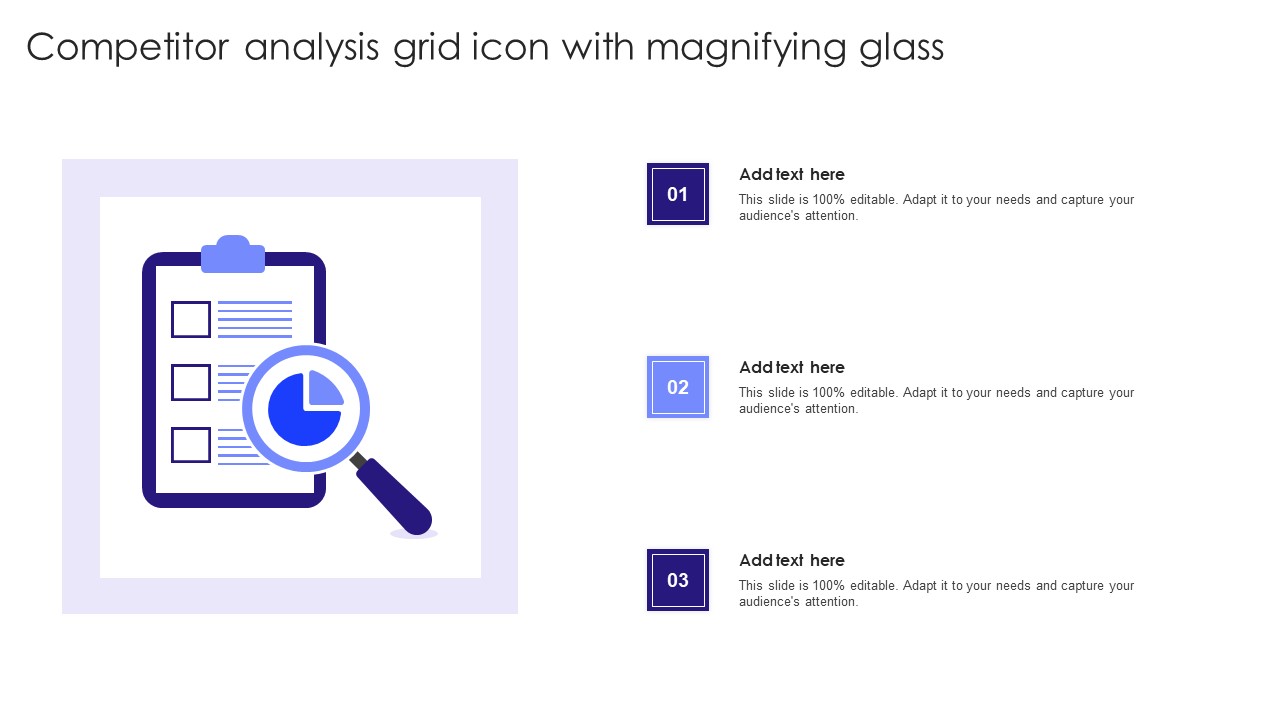 Competitor analysis grid icon with magnifying glass

01

Add text here

This slide is 100% editable. Adapt it to your needs and capture your audience's attention.

02

Add text here

This slide is 100% editable. Adapt it to your needs and capture your audience's attention.

03

Add text here

This slide is 100% editable. Adapt it to your needs and capture your audience's attention.